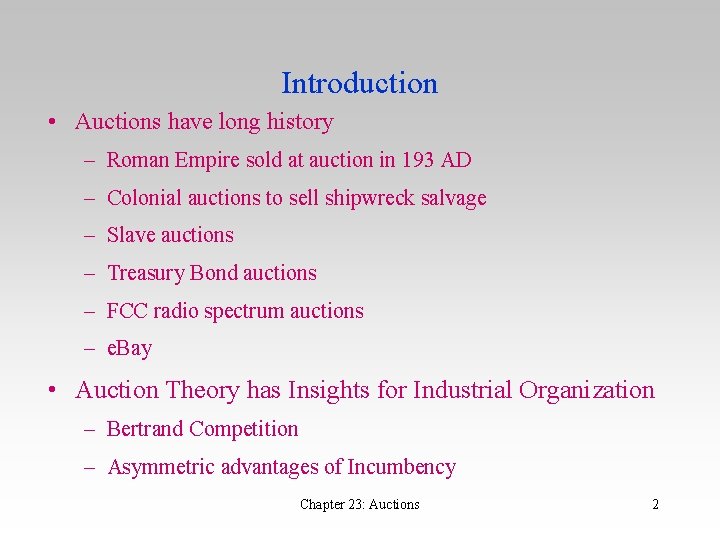 Introduction

• Auctions have long history
– Roman Empire sold at auction in 193 AD
– Colonial auctions to sell shipwreck salvage
– Slave auctions
– Treasury Bond auctions
– FCC radio spectrum auctions
– eBay

• Auction Theory has Insights for Industrial Organization
– Bertrand Competition
– Asymmetric advantages of Incumbency

Chapter 23: Auctions

2